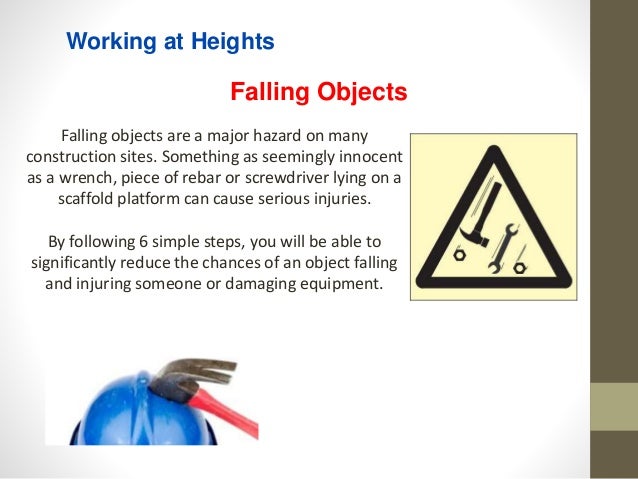 Working at Heights

Falling Objects

Falling objects are a major hazard on many construction sites. Something as seemingly innocent as a wrench, piece of rebar or screwdriver lying on a scaffold platform can cause serious injuries.

By following 6 simple steps, you will be able to significantly reduce the chances of an object falling and injuring someone or damaging equipment.